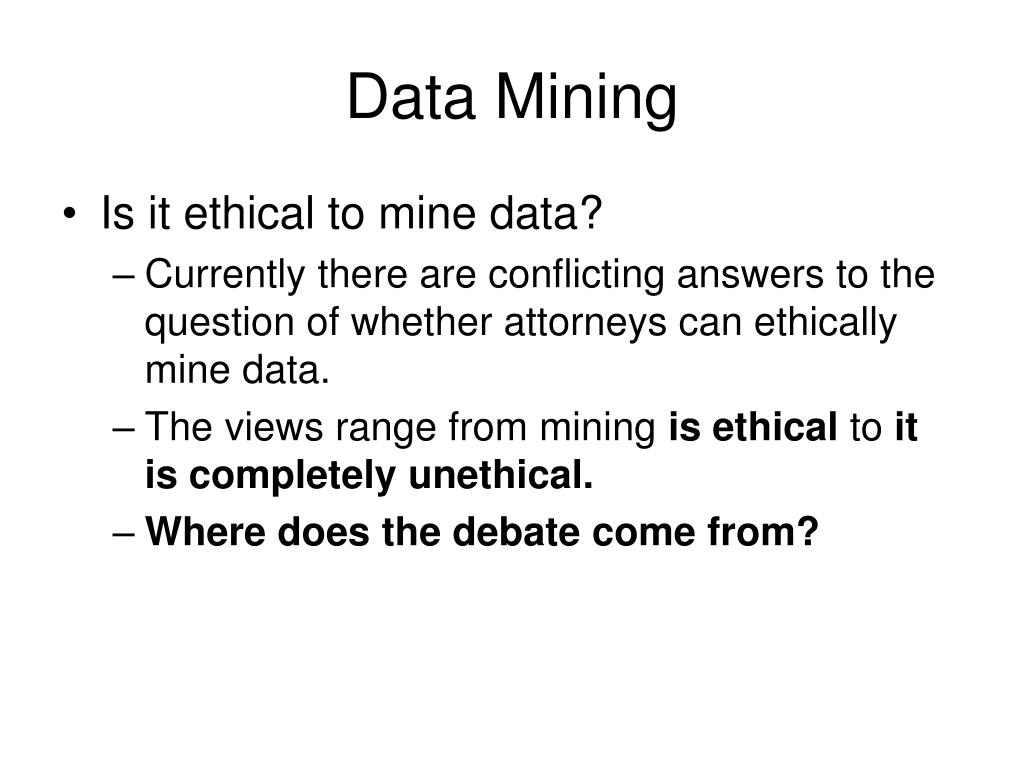 Data Mining

• Is it ethical to mine data?

– Currently there are conflicting answers to the question of whether attorneys can ethically mine data.

– The views range from mining is ethical to it is completely unethical.

– Where does the debate come from?